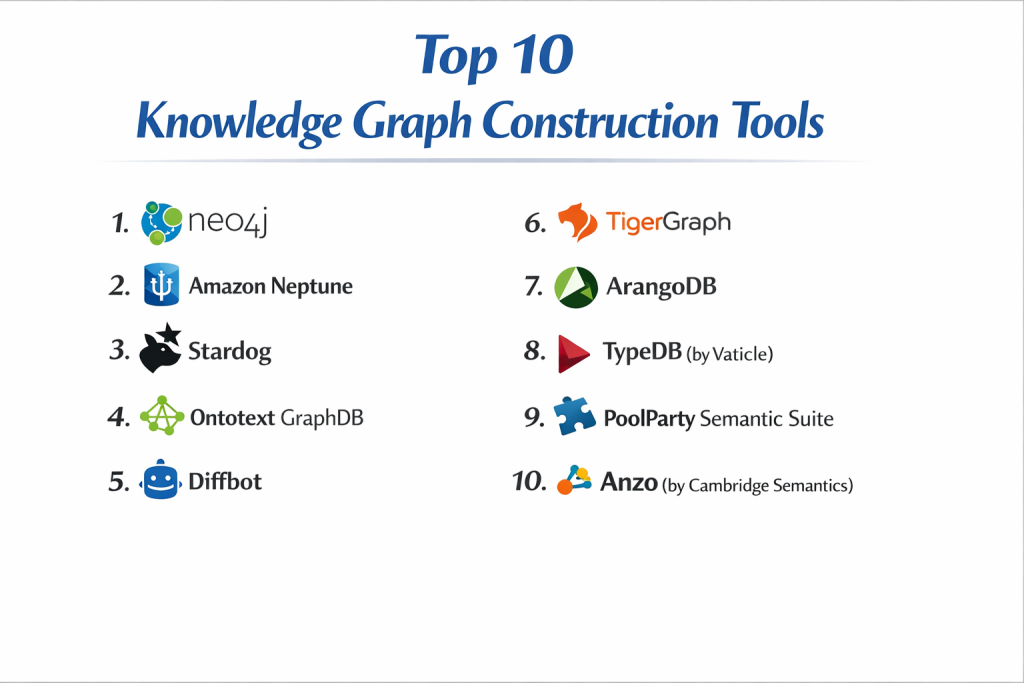 Top 10
Knowledge Graph Construction Tools

1. neo4j

2. Amazon Neptune

3. Stardog

4. Ontotext GraphDB

5. Diffbot

6. TigerGraph

7. ArangoDB

8. TypeDB (by Vaticle)

9. PoolParty Semantic Suite

10. Anzo (by Cambridge Semantics)